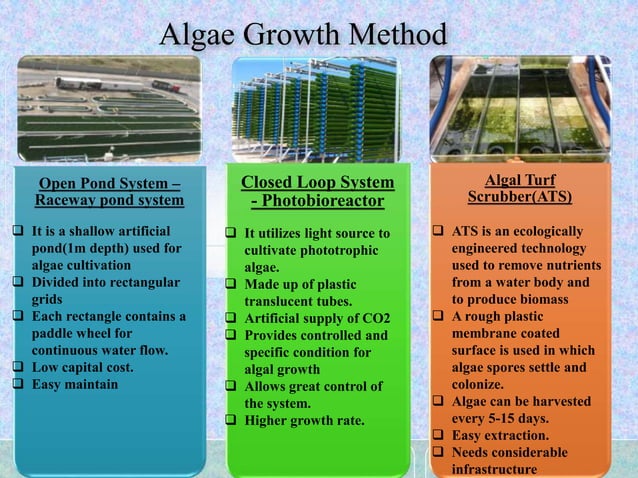 Algae Growth Method

Open Pond System – Raceway pond system

❑ It is a shallow artificial pond(1m depth) used for algae cultivation
❑ Divided into rectangular grids
❑ Each rectangle contains a paddle wheel for continuous water flow.
❑ Low capital cost.
❑ Easy maintain

Closed Loop System - Photobioreactor

❑ It utilizes light source to cultivate phototrophic algae.
❑ Made up of plastic translucent tubes.
❑ Artificial supply of CO2
❑ Provides controlled and specific condition for algal growth
❑ Allows great control of the system.
❑ Higher growth rate.

Algal Turf Scrubber(ATS)

❑ ATS is an ecologically engineered technology used to remove nutrients from a water body and to produce biomass
❑ A rough plastic membrane coated surface is used in which algae spores settle and colonize.
❑ Algae can be harvested every 5-15 days.
❑ Easy extraction.
❑ Needs considerable infrastructure